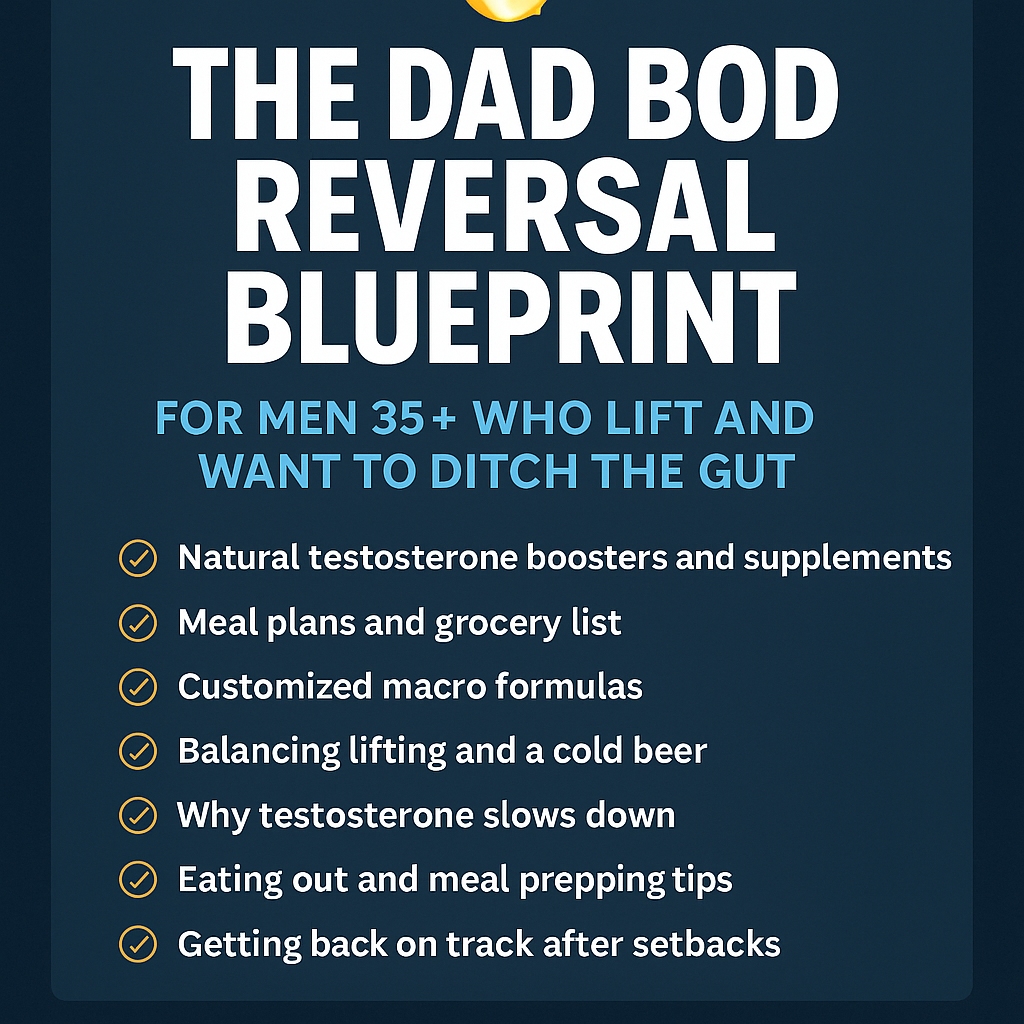 THE DAD BOD REVERSAL BLUEPRINT

FOR MEN 35+ WHO LIFT AND WANT TO DITCH THE GUT

Natural testosterone boosters and supplements
Meal plans and grocery list
Customized macro formulas
Balancing lifting and a cold beer
Why testosterone slows down
Eating out and meal prepping tips
Getting back on track after setbacks